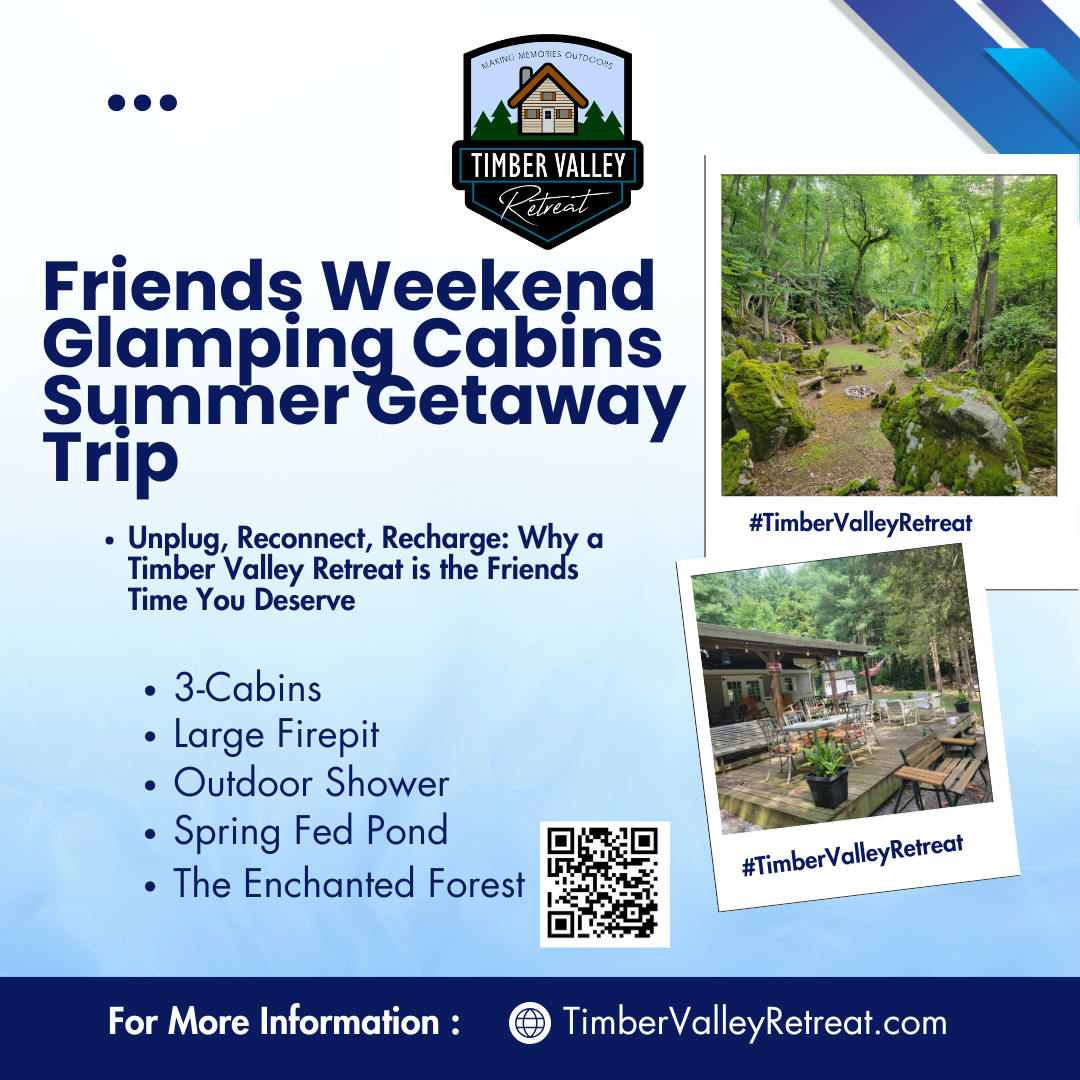 MAKING MEMORIES OUTDOORS
TIMBER VALLEY
Retreat

Friends Weekend Glamping Cabins Summer Getaway Trip

• Unplug, Reconnect, Recharge: Why a Timber Valley Retreat is the Friends Time You Deserve

• 3-Cabins
• Large Firepit
• Outdoor Shower
• Spring Fed Pond
• The Enchanted Forest

#TimberValleyRetreat

#TimberValleyRetreat

For More Information : TimberValleyRetreat.com